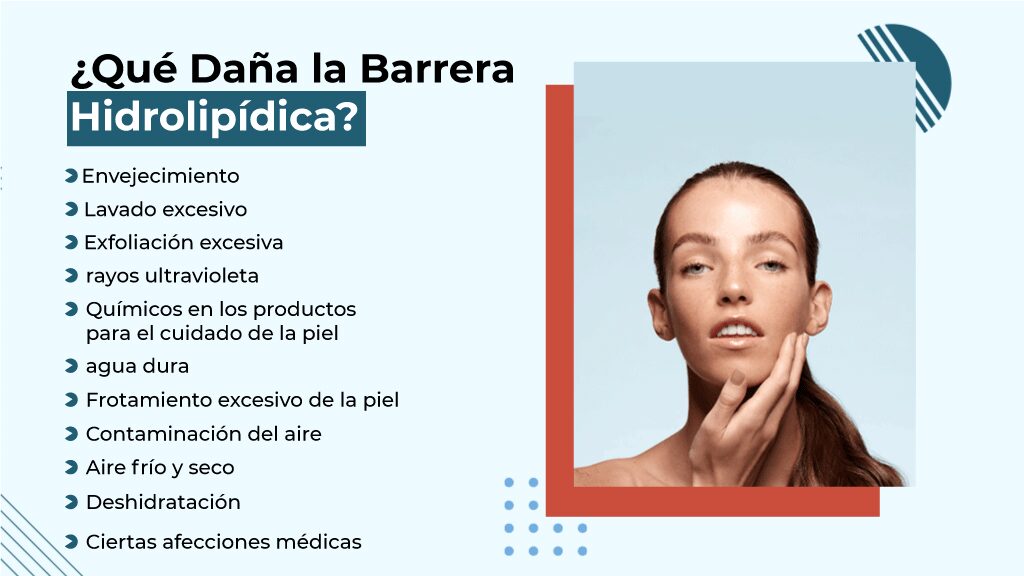 ¿Qué Daña la Barrera Hidrolipídica?

Envejecimiento
Lavado excesivo
Exfoliación excesiva
rayos ultravioleta
Químicos en los productos para el cuidado de la piel
agua dura
Frotamiento excesivo de la piel
Contaminación del aire
Aire frío y seco
Deshidratación
Ciertas afecciones médicas